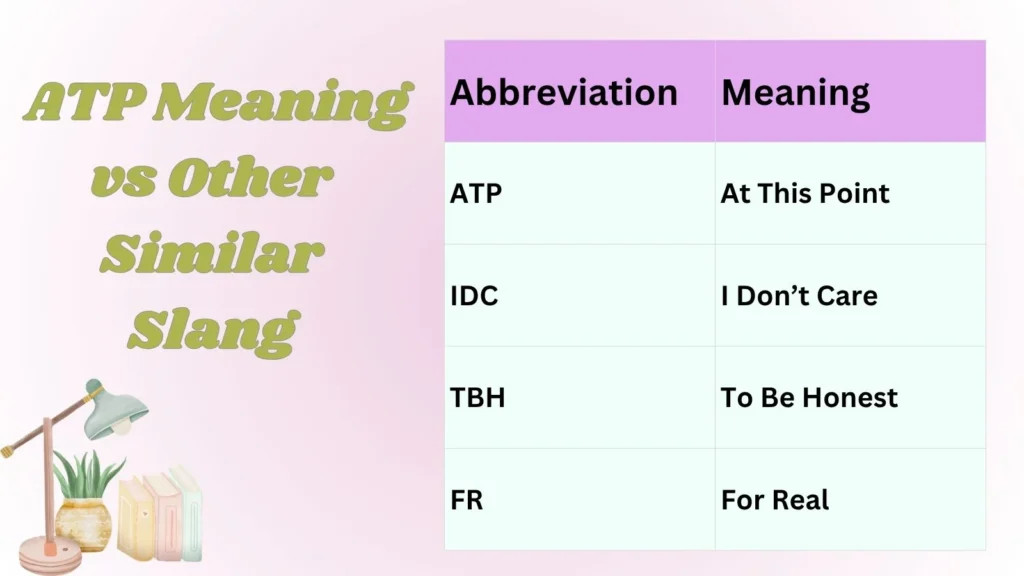 ATP Meaning vs Other Similar Slang

| Abbreviation | Meaning |
|---|---|
| ATP | At This Point |
| IDC | I Don’t Care |
| TBH | To Be Honest |
| FR | For Real |